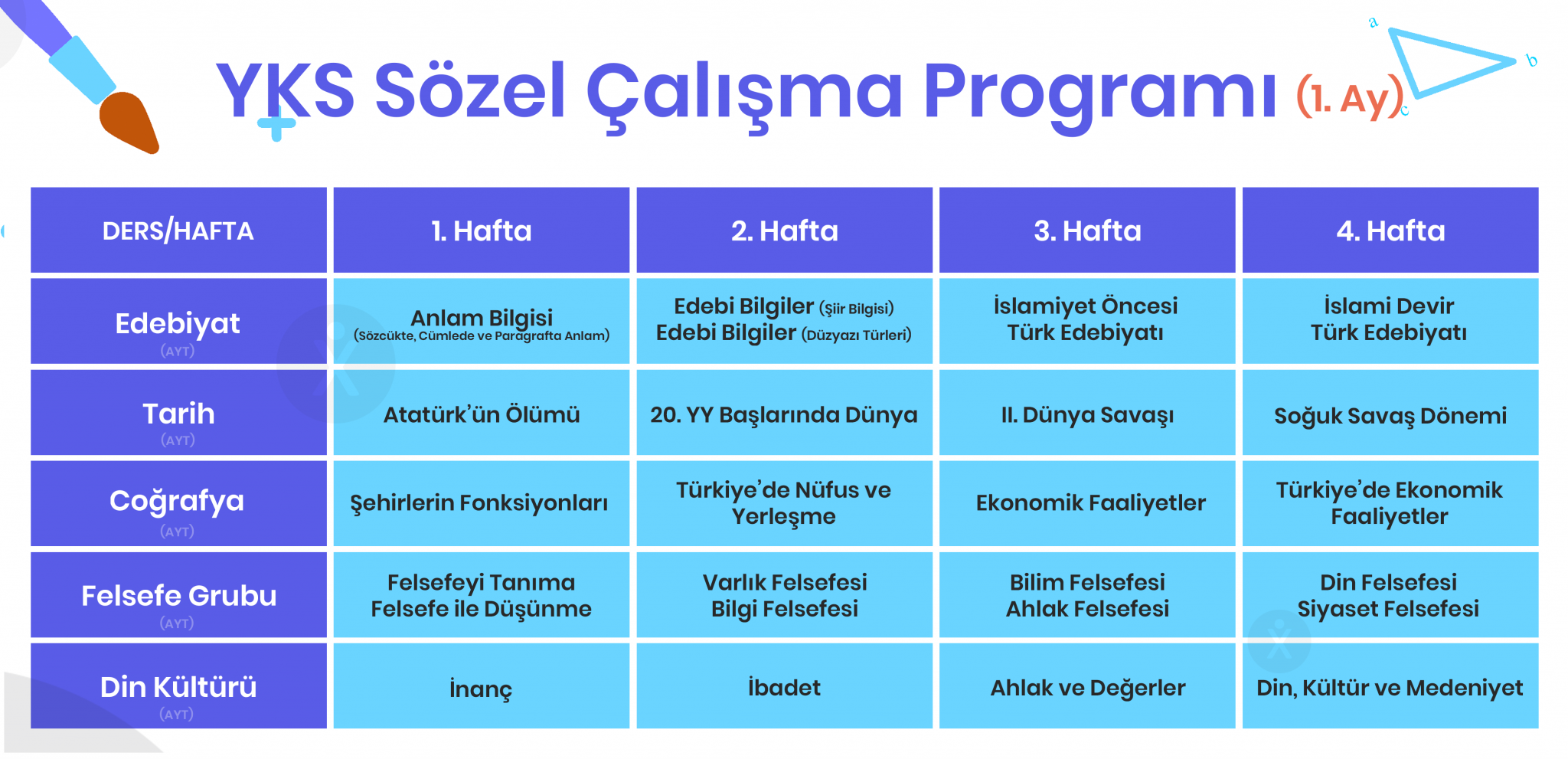 YKS Sözel Çalışma Programı (1. Ay)

a b c

| DERS/HAFTA | 1. Hafta | 2. Hafta | 3. Hafta | 4. Hafta |
|---|---|---|---|---|
| Edebiyat (AYT) | Anlam Bilgisi (Sözcükte, Cümlede ve Paragrafta Anlam) | Edebi Bilgiler (Şiir Bilgisi) Edebi Bilgiler (Düzyazı Türleri) | İslamiyet Öncesi Türk Edebiyatı | İslami Devir Türk Edebiyatı |
| Tarih (AYT) | Atatürk'ün Ölümü | 20. YY Başlarında Dünya | II. Dünya Savaşı | Soğuk Savaş Dönemi |
| Coğrafya (AYT) | Şehirlerin Fonksiyonları | Türkiye'de Nüfus ve Yerleşme | Ekonomik Faaliyetler | Türkiye'de Ekonomik Faaliyetler |
| Felsefe Grubu (AYT) | Felsefeyi Tanıma Felsefe ile Düşünme | Varlık Felsefesi Bilgi Felsefesi | Bilim Felsefesi Ahlak Felsefesi | Din Felsefesi Siyaset Felsefesi |
| Din Kültürü (AYT) | İnanç | İbadet | Ahlak ve Değerler | Din, Kültür ve Medeniyet |